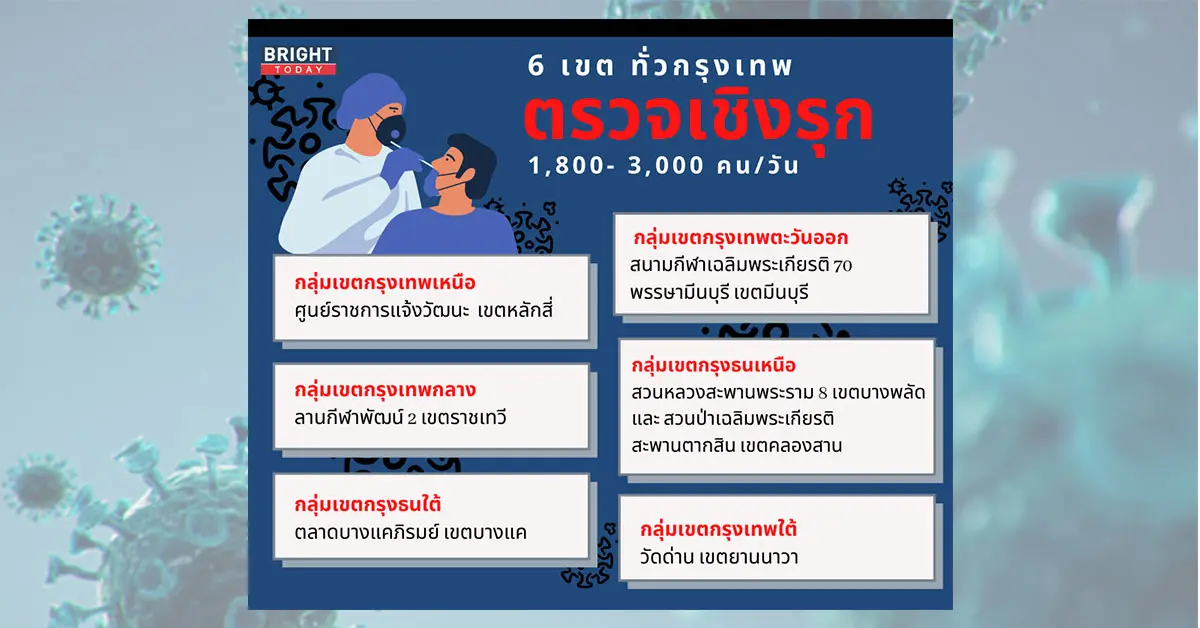 BRIGHT TODAY

6 เขต ทั่วกรุงเทพ
ตรวจเชิงรุก
1,800- 3,000 คน/วัน

กลุ่มเขตกรุงเทพเหนือ
ศูนย์ราชการแจ้งวัฒนะ เขตหลักสี่

กลุ่มเขตกรุงเทพกลาง
ลานกีฬาพัฒน์ 2 เขตราชเทวี

กลุ่มเขตกรุงธนใต้
ตลาดบางแคภิรมย์ เขตบางแค

กลุ่มเขตกรุงเทพตะวันออก
สนามกีฬาเฉลิมพระเกียรติ 70 พรรษามีนบุรี เขตมีนบุรี

กลุ่มเขตกรุงธนเหนือ
สวนหลวงสะพานพระราม 8 เขตบางพลัด และ สวนป่าเฉลิมพระเกียรติ สะพานตากสิน เขตคลองสาน

กลุ่มเขตกรุงเทพใต้
วัดด่าน เขตยานนาวา